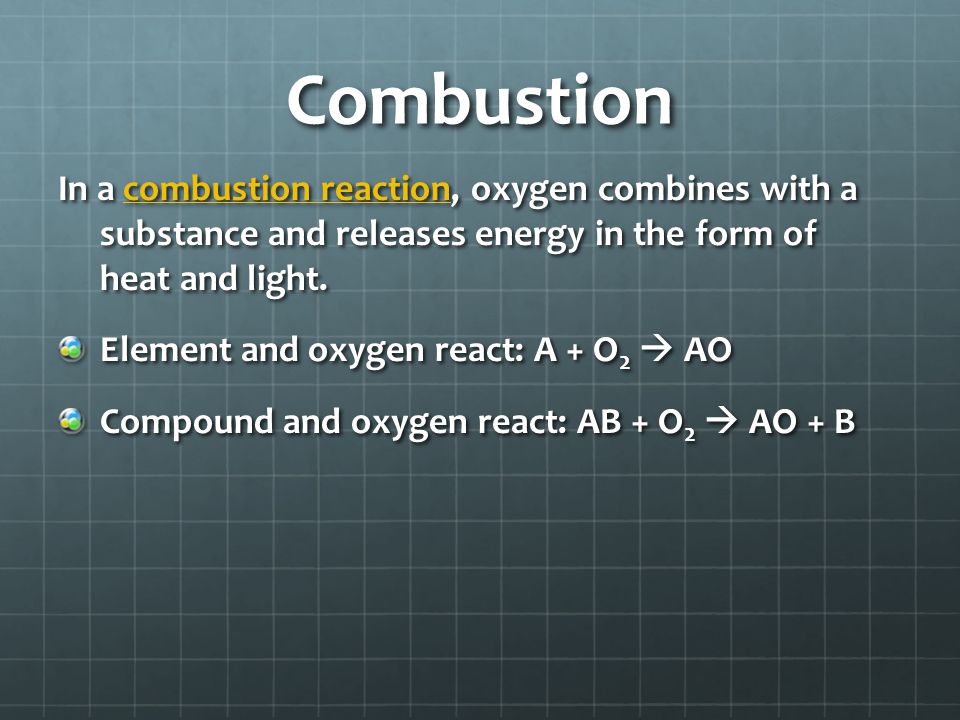 Combustion

In a combustion reaction, oxygen combines with a substance and releases energy in the form of heat and light.

Element and oxygen react: $A + O_2 \rightarrow AO$

Compound and oxygen react: $AB + O_2 \rightarrow AO + B$